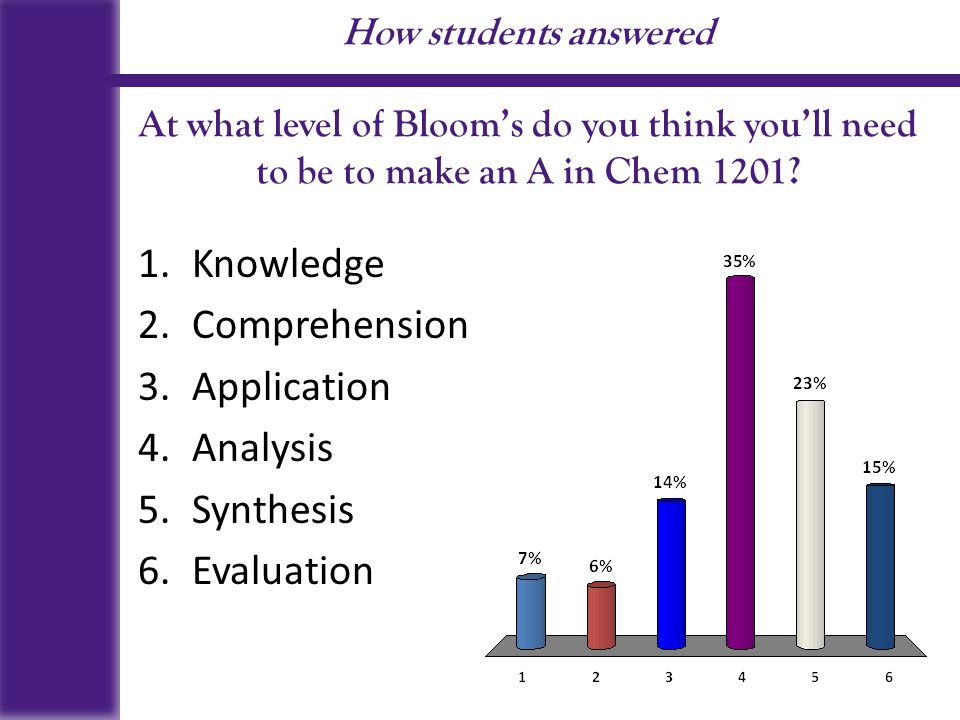 How students answered

At what level of Bloom's do you think you'll need to be to make an A in Chem 1201?

1. Knowledge
2. Comprehension
3. Application
4. Analysis
5. Synthesis
6. Evaluation

7%
6%
14%
35%
23%
15%

1 2 3 4 5 6